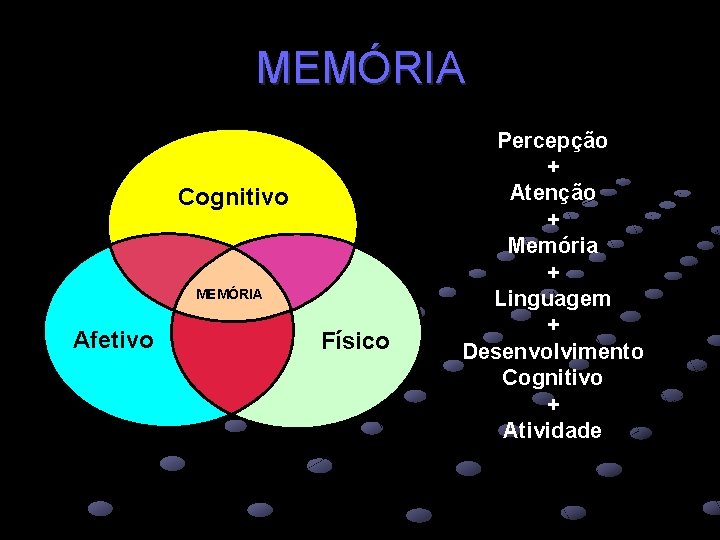 MEMÓRIA

Cognitivo

MEMÓRIA

Afetivo

Físico

Percepção
+
Atenção
+
Memória
+
Linguagem
+
Desenvolvimento Cognitivo
+
Atividade